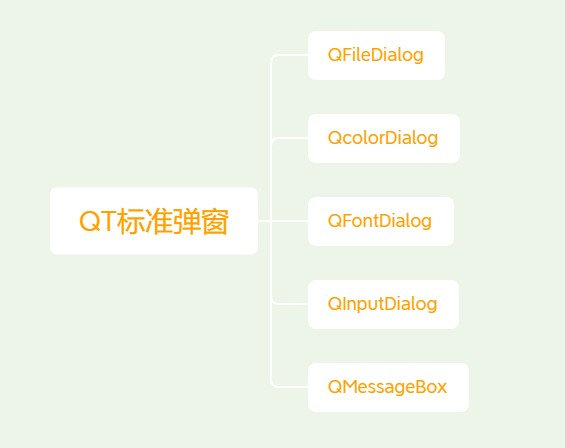 QT标准弹窗

QFileDialog

QcolorDialog

QFontDialog

QInputDialog

QMessageBox